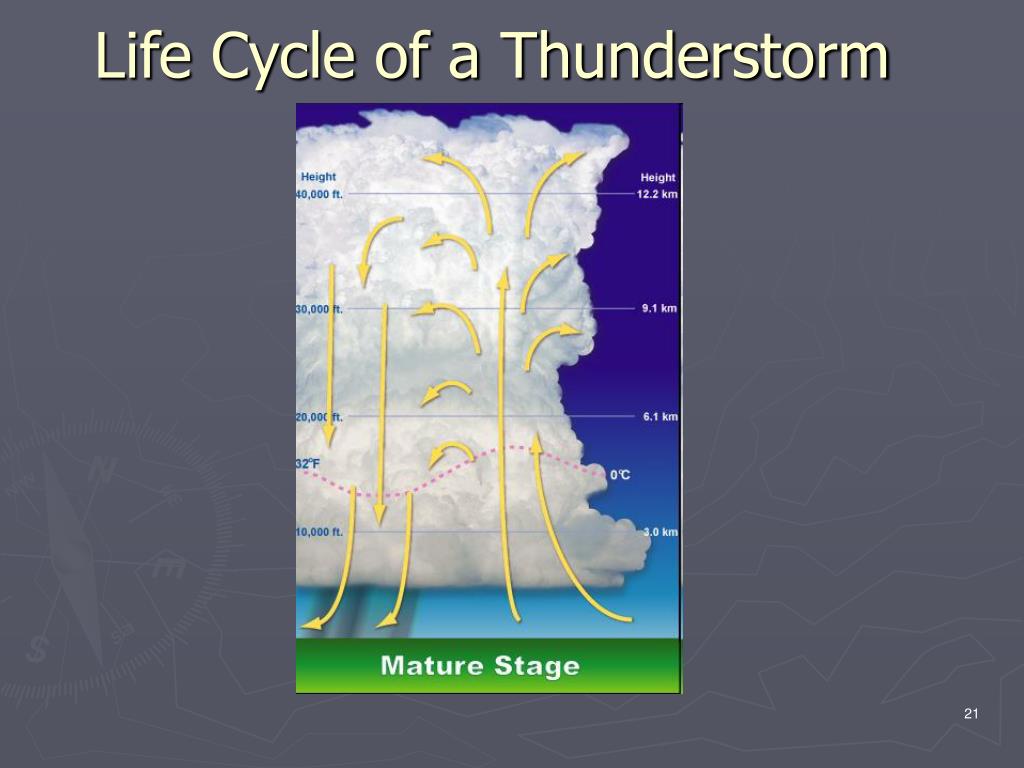 Life Cycle of a Thunderstorm

Height
40,000 ft.
30,000 ft.
20,000 ft.
32°F
10,000 ft.

Height
12.2 km
9.1 km
6.1 km
0°C
3.0 km

Mature Stage

21